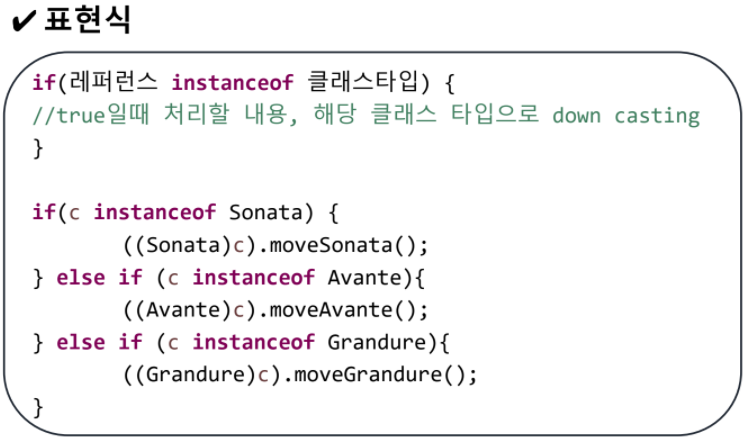 ✔ 표현식

if(레퍼런스 instanceof 클래스타입) {
//true일때 처리할 내용, 해당 클래스 타입으로 down casting
}

if(c instanceof Sonata) {
((Sonata)c).moveSonata();
} else if (c instanceof Avante){
((Avante)c).moveAvante();
} else if (c instanceof Grandure){
((Grandure)c).moveGrandure();
}